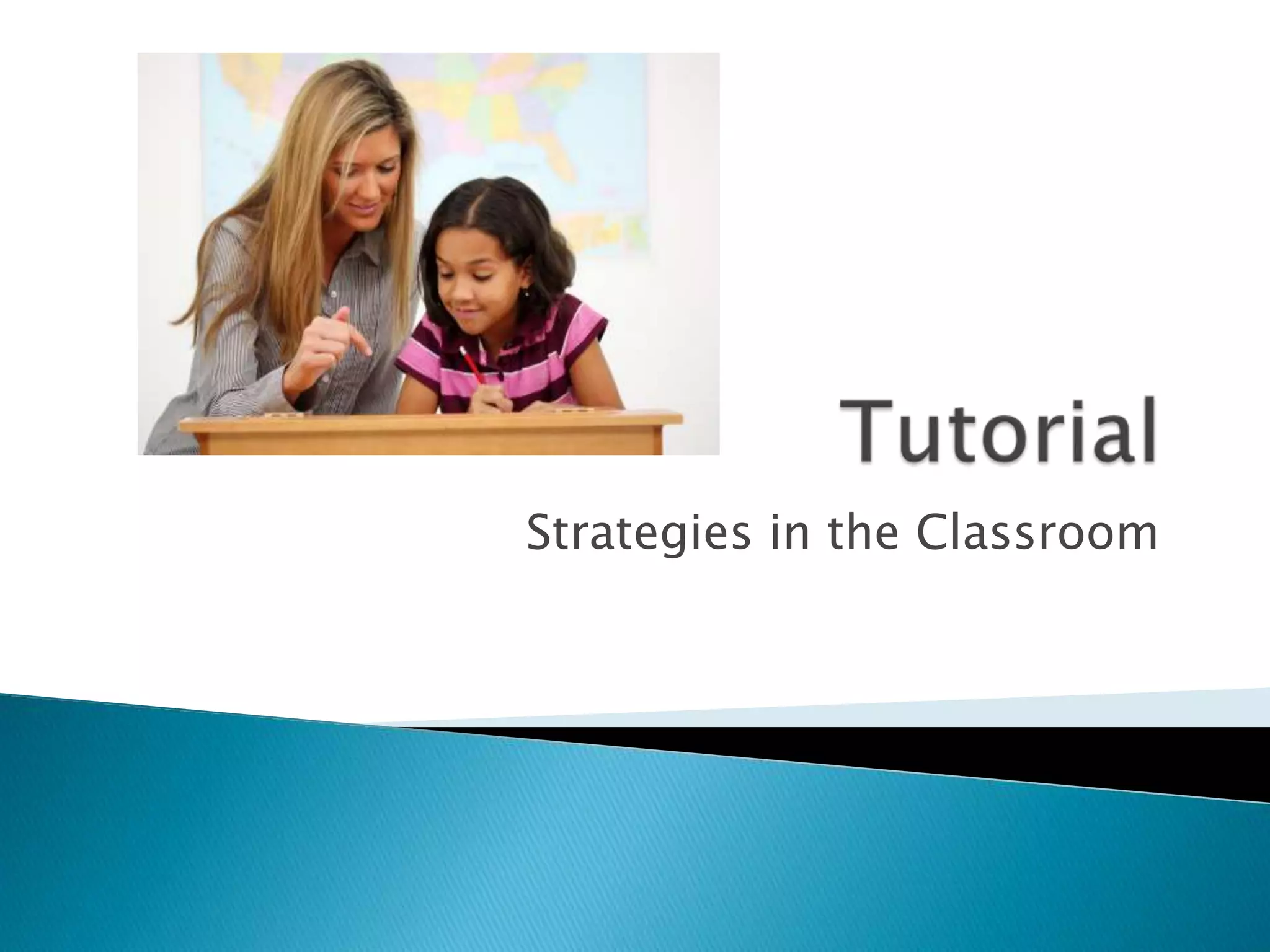 Tutorial

Strategies in the Classroom